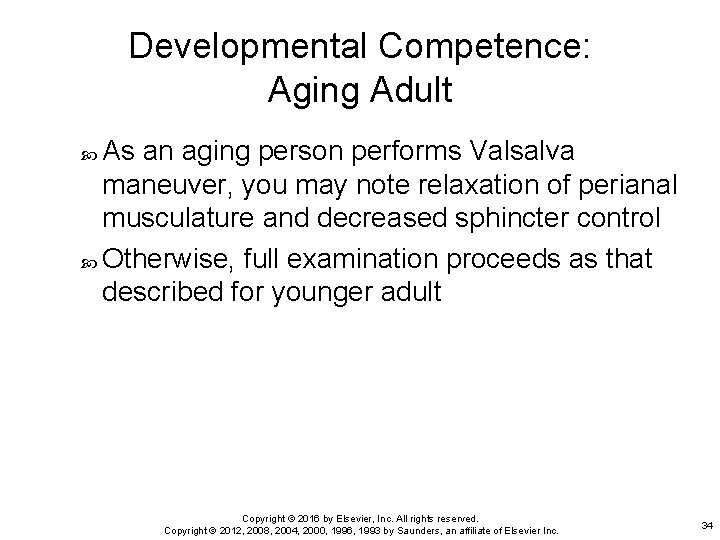 Developmental Competence: Aging Adult

As an aging person performs Valsalva maneuver, you may note relaxation of perianal musculature and decreased sphincter control

Otherwise, full examination proceeds as that described for younger adult

Copyright © 2016 by Elsevier, Inc. All rights reserved.
Copyright © 2012, 2008, 2004, 2000, 1996, 1993 by Saunders, an affiliate of Elsevier Inc.

34